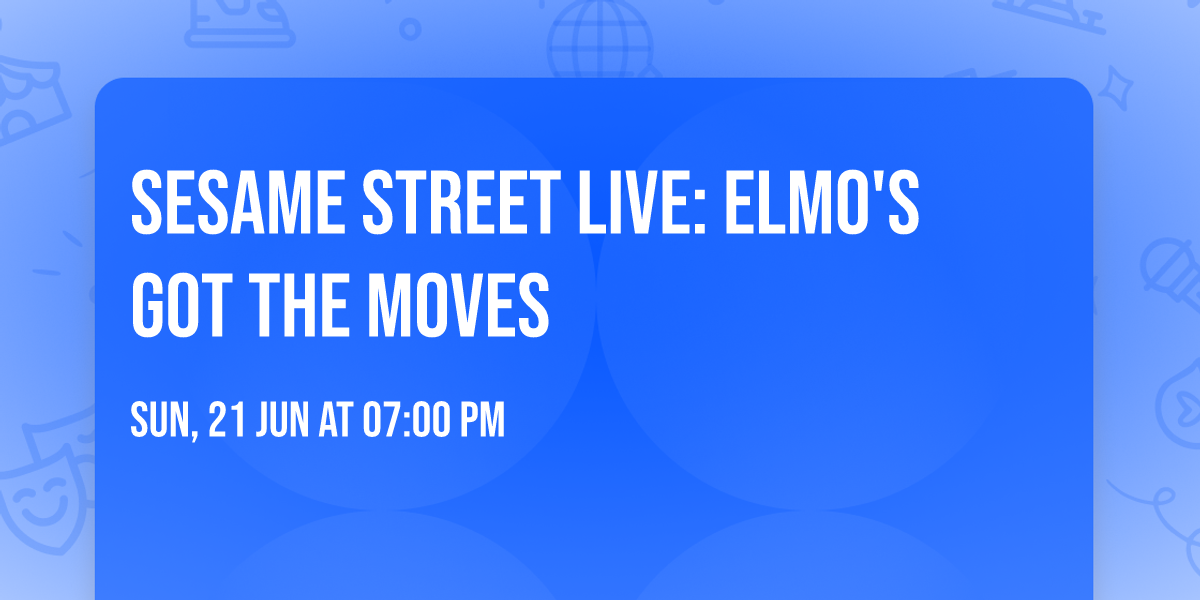 SESAME STREET LIVE: ELMO'S GOT THE MOVES

SUN, 21 JUN AT 07:00 PM